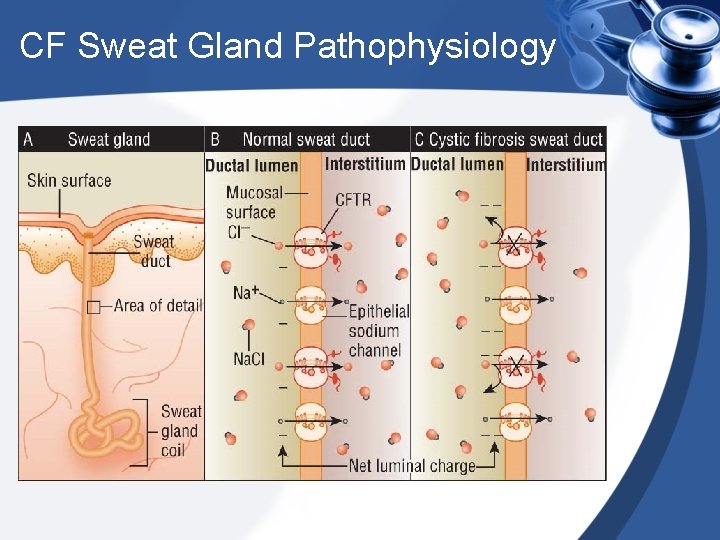 CF Sweat Gland Pathophysiology

A Sweat gland

Skin surface

Sweat duct

Area of detail

Sweat gland coil

B Normal sweat duct

Ductal lumen

Interstitium

Mucosal surface $Cl^-$

CFTR

$Na^+$

Epithelial sodium channel

NaCl

C Cystic fibrosis sweat duct

Ductal lumen

Interstitium

Net luminal charge